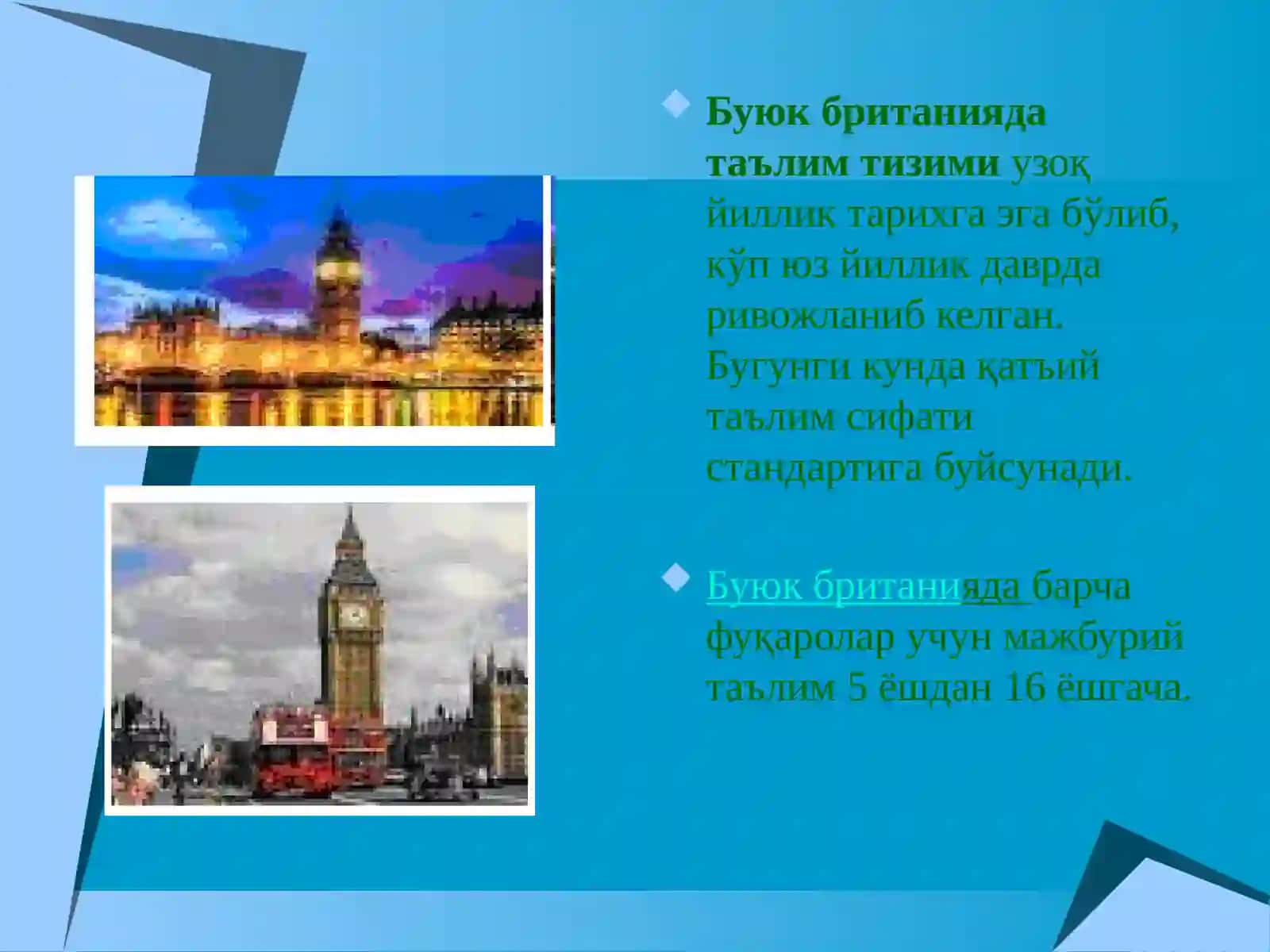 Буюк британияда таълим тизими узоқ йиллик тарихга эга бўлиб, кўп юз йиллик даврда ривожланиб келган. Бугунги кунда қатъий таълим сифати стандартига буйсунади.

Буюк британияда барча фуқаролар учун мажбурий таълим 5 ёшдан 16 ёшгача.